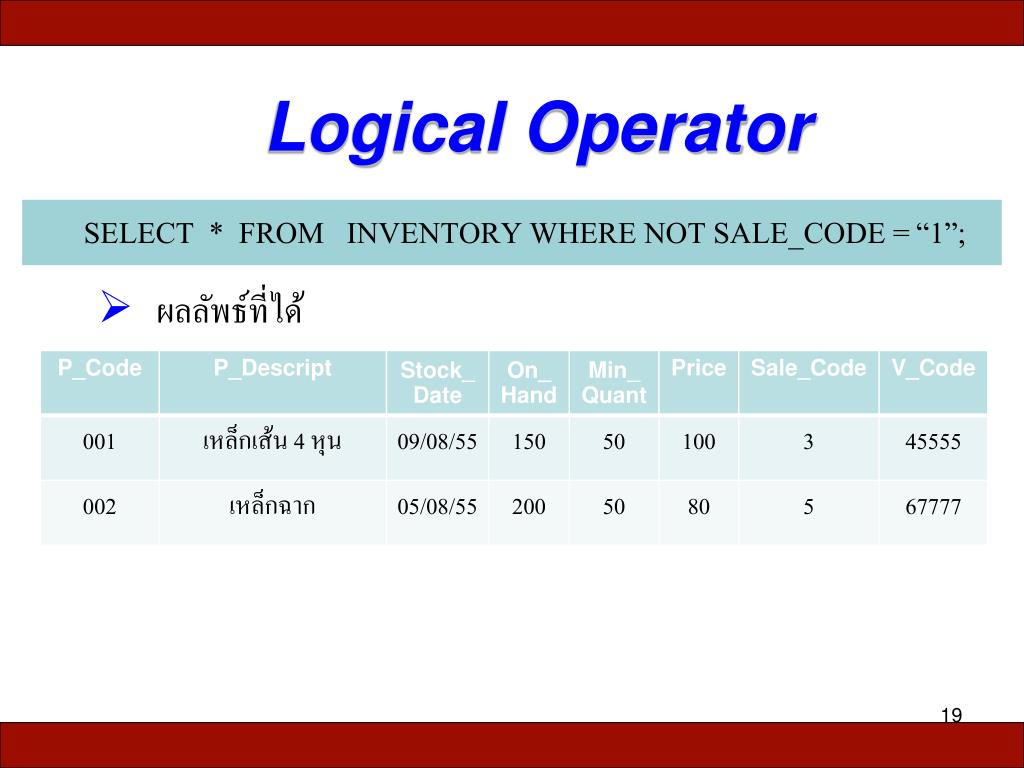 Logical Operator

SELECT * FROM INVENTORY WHERE NOT SALE_CODE = “1”;

➢ ผลลัพธ์ที่ได้

| P_Code | P_Descript | Stock_ Date | On_ Hand | Min_ Quant | Price | Sale_Code | V_Code |
|---|---|---|---|---|---|---|---|
| 001 | เหล็กเส้น 4 หุน | 09/08/55 | 150 | 50 | 100 | 3 | 45555 |
| 002 | เหล็กฉาก | 05/08/55 | 200 | 50 | 80 | 5 | 67777 |

19